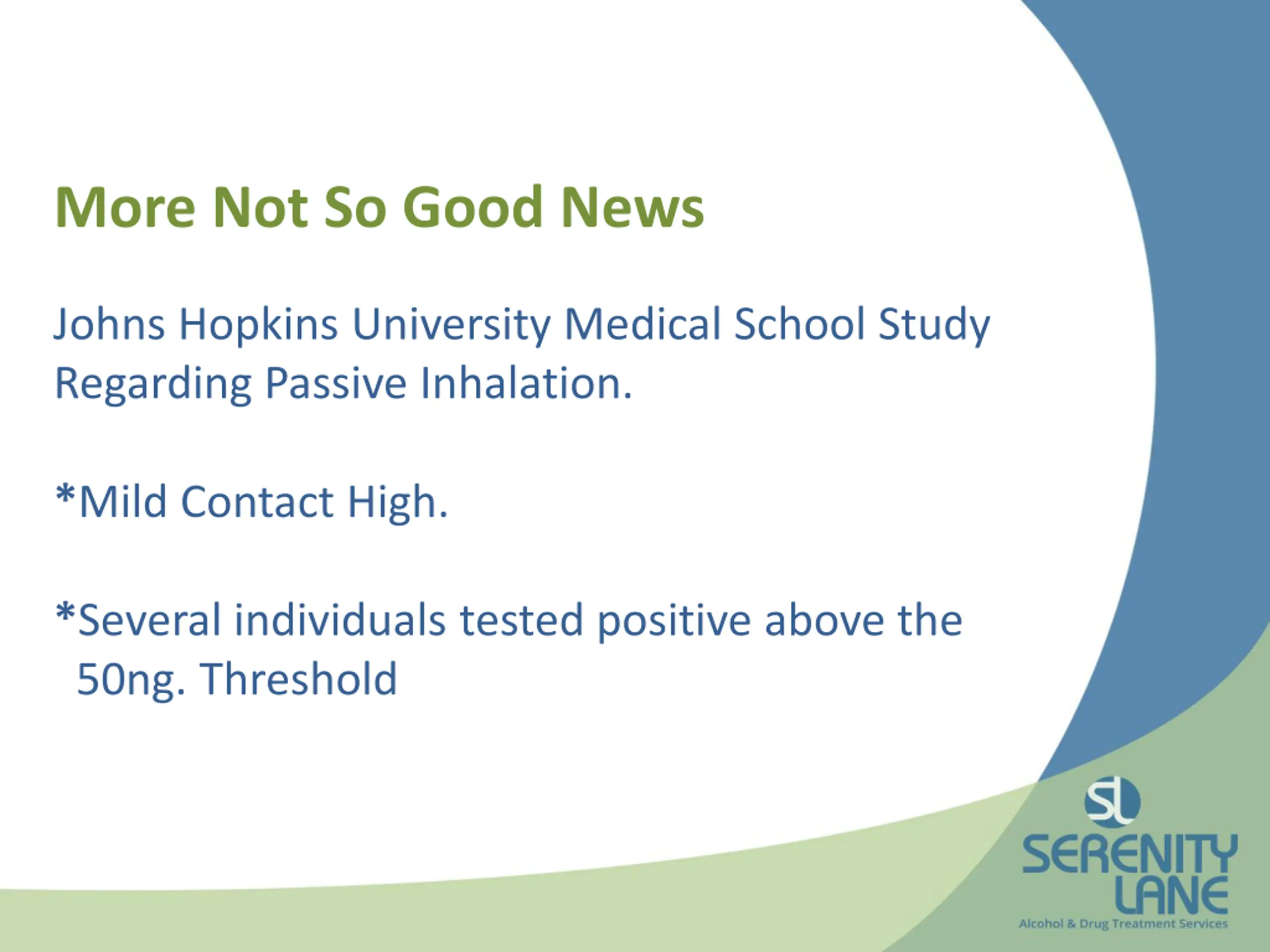 More Not So Good News

Johns Hopkins University Medical School Study Regarding Passive Inhalation.

*Mild Contact High.

*Several individuals tested positive above the 50ng. Threshold

SL
SERENITY LANE
Alcohol & Drug Treatment Services